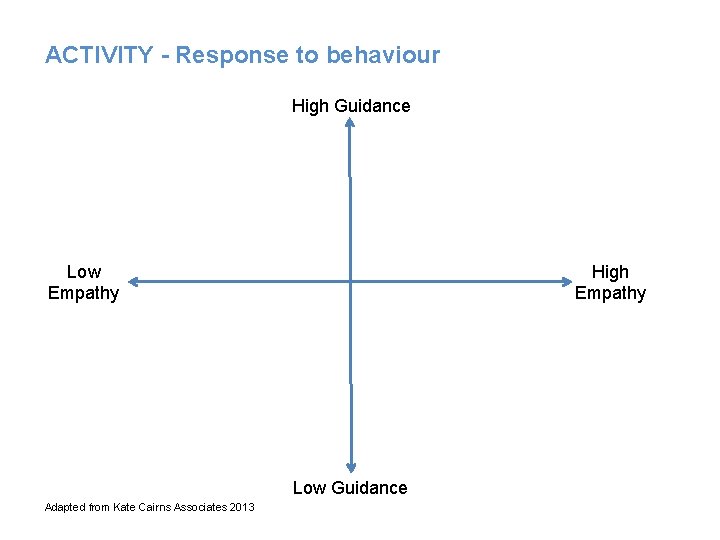 ACTIVITY - Response to behaviour

High Guidance

Low Empathy

High Empathy

Low Guidance

Adapted from Kate Cairns Associates 2013